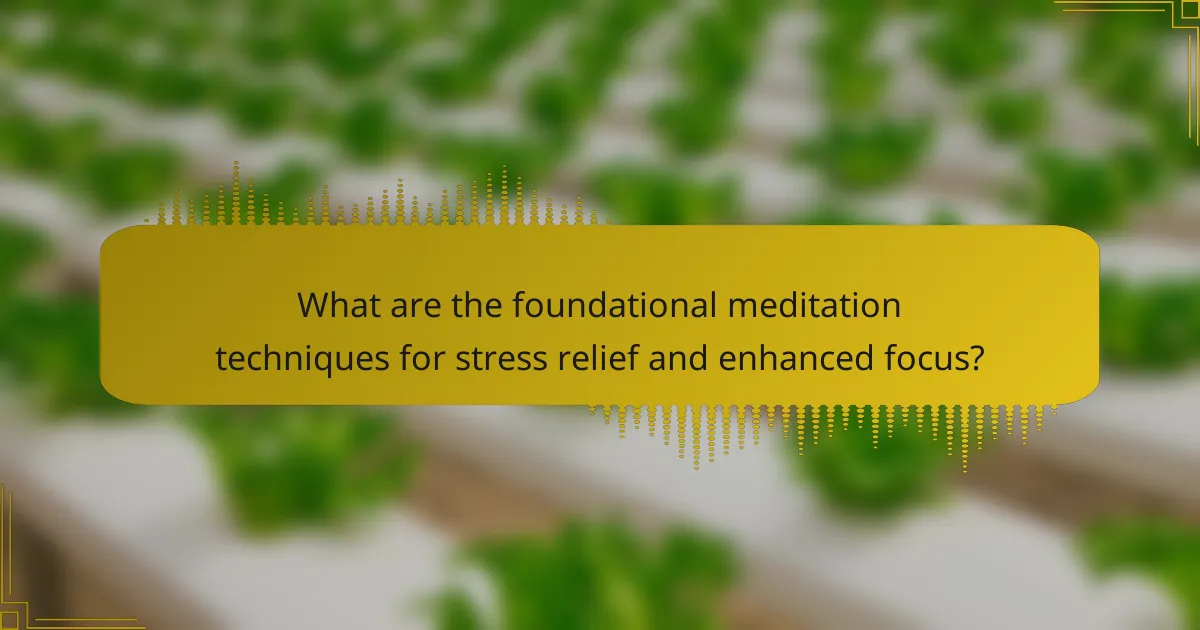 What are the foundational meditation techniques for stress relief and enhanced focus?